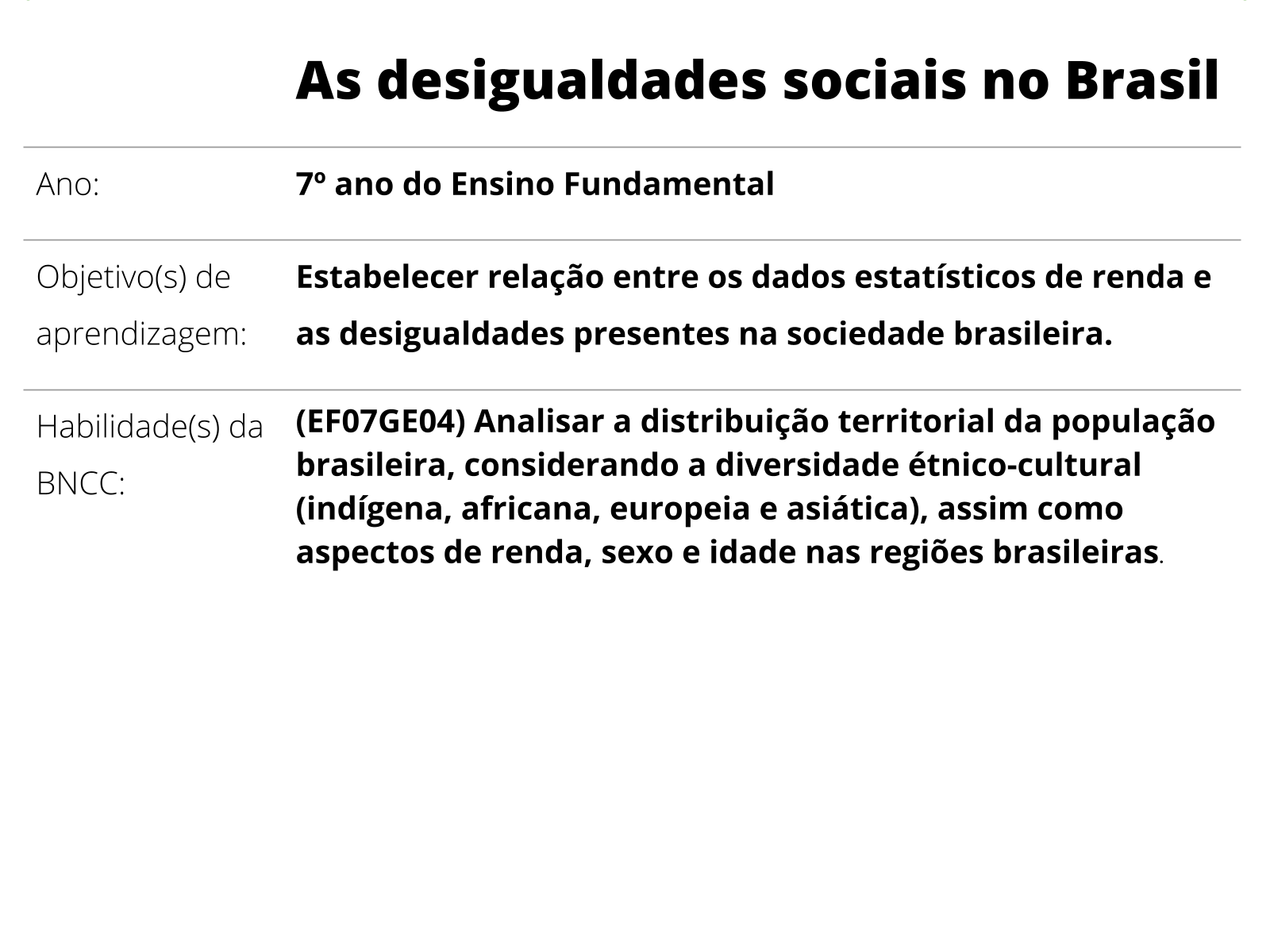 As desigualdades sociais no Brasil

| | |
|---|---|
| Ano: | 7º ano do Ensino Fundamental |
| Objetivo(s) de aprendizagem: | Estabelecer relação entre os dados estatísticos de renda e as desigualdades presentes na sociedade brasileira. |
| Habilidade(s) da BNCC: | (EF07GE04) Analisar a distribuição territorial da população brasileira, considerando a diversidade étnico-cultural (indígena, africana, europeia e asiática), assim como aspectos de renda, sexo e idade nas regiões brasileiras. |